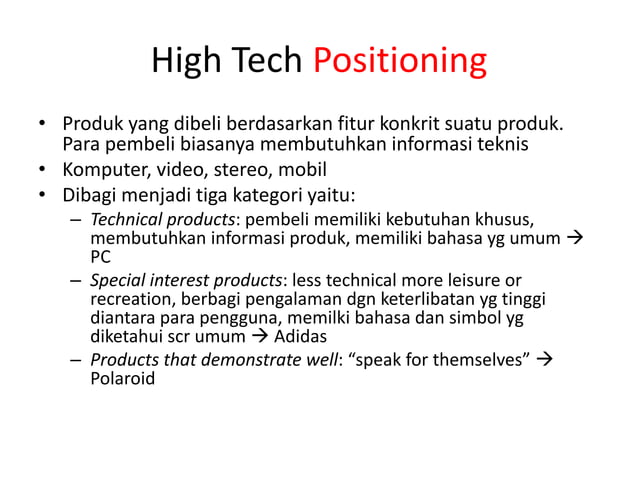 High Tech Positioning

• Produk yang dibeli berdasarkan fitur konkrit suatu produk. Para pembeli biasanya membutuhkan informasi teknis
• Komputer, video, stereo, mobil
• Dibagi menjadi tiga kategori yaitu:
– Technical products: pembeli memiliki kebutuhan khusus, membutuhkan informasi produk, memiliki bahasa yg umum → PC
– Special interest products: less technical more leisure or recreation, berbagi pengalaman dgn keterlibatan yg tinggi diantara para pengguna, memilki bahasa dan simbol yg diketahui scr umum → Adidas
– Products that demonstrate well: “speak for themselves” → Polaroid